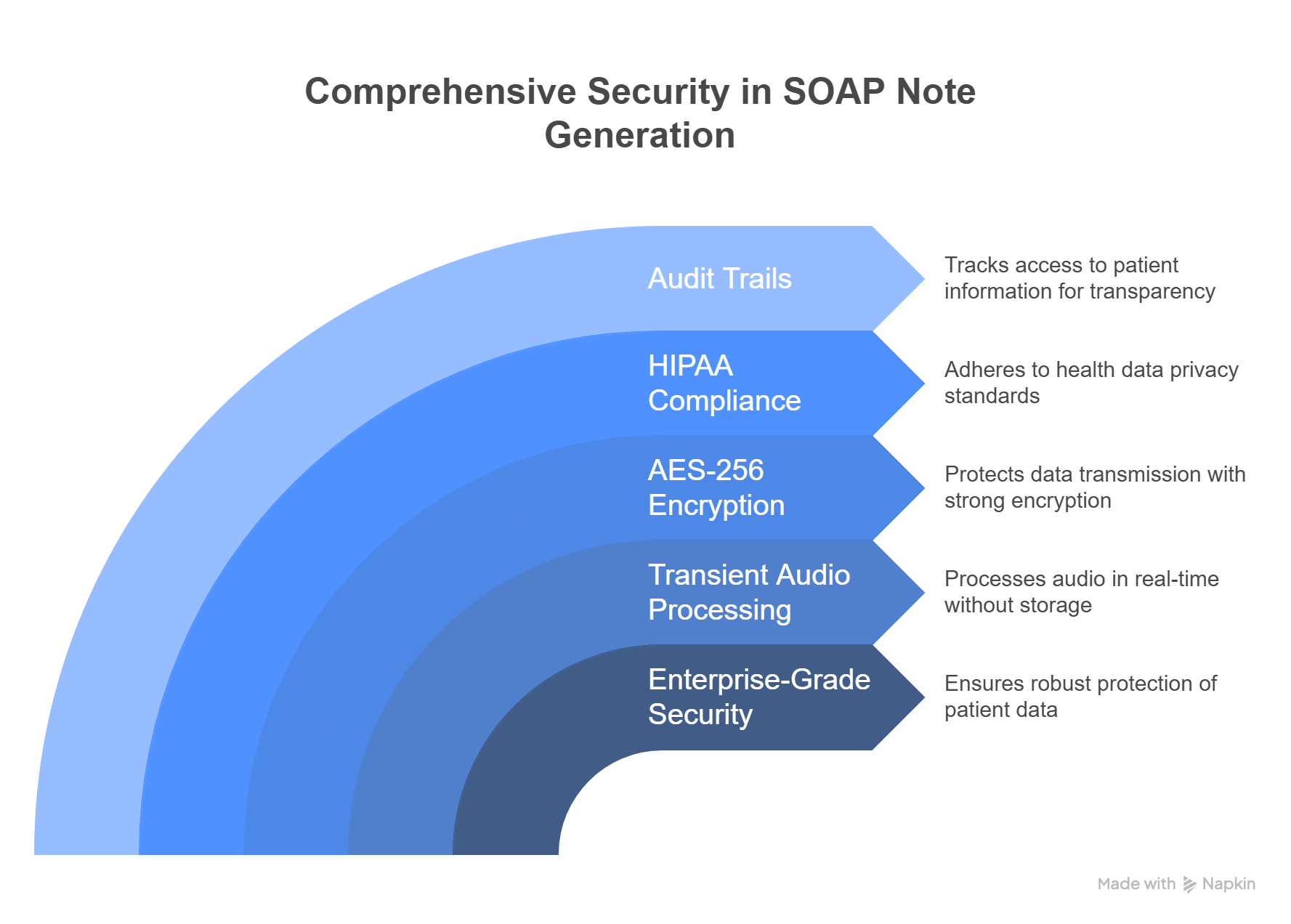 Comprehensive Security in SOAP Note Generation

Audit Trails

Tracks access to patient information for transparency

HIPAA Compliance

Adheres to health data privacy standards

AES-256 Encryption

Protects data transmission with strong encryption

Transient Audio Processing

Processes audio in real-time without storage

Enterprise-Grade Security

Ensures robust protection of patient data

Made with Napkin